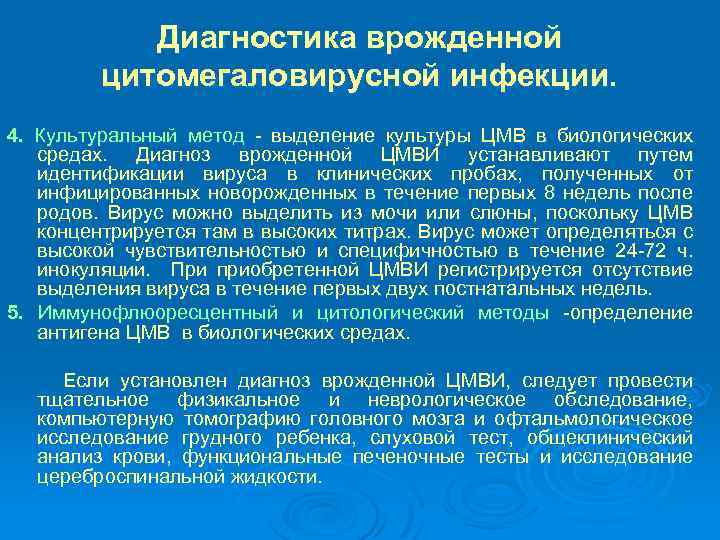 Диагностика врожденной цитомегаловирусной инфекции.

4. Культуральный метод - выделение культуры ЦМВ в биологических средах. Диагноз врожденной ЦМВИ устанавливают путем идентификации вируса в клинических пробах, полученных от инфицированных новорожденных в течение первых 8 недель после родов. Вирус можно выделить из мочи или слюны, поскольку ЦМВ концентрируется там в высоких титрах. Вирус может определяться с высокой чувствительностью и специфичностью в течение 24-72 ч. инокуляции. При приобретенной ЦМВИ регистрируется отсутствие выделения вируса в течение первых двух постнатальных недель.

5. Иммунофлюоресцентный и цитологический методы -определение антигена ЦМВ в биологических средах.

Если установлен диагноз врожденной ЦМВИ, следует провести тщательное физикальное и неврологическое обследование, компьютерную томографию головного мозга и офтальмологическое исследование грудного ребенка, слуховой тест, общеклинический анализ крови, функциональные печеночные тесты и исследование цереброспинальной жидкости.